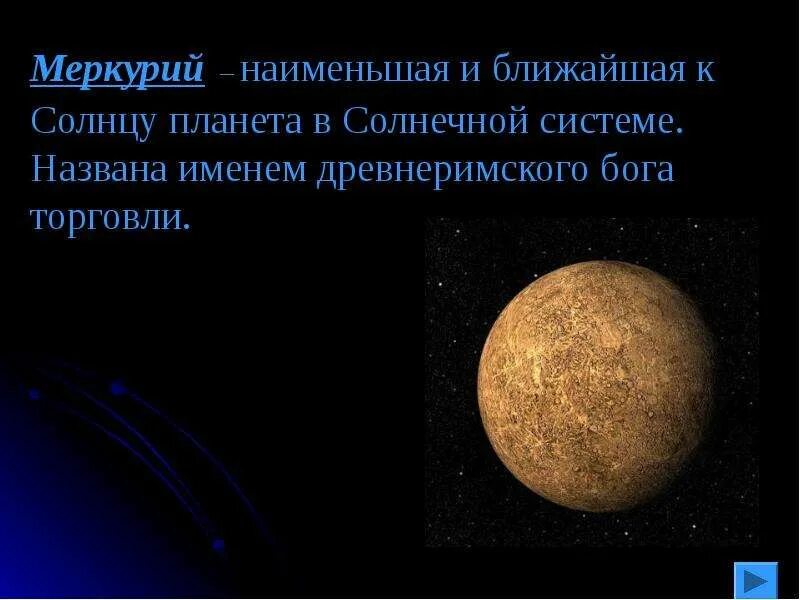 Меркурий – наименьшая и ближайшая к Солнцу планета в Солнечной системе. Названа именем древнеримского бога торговли.